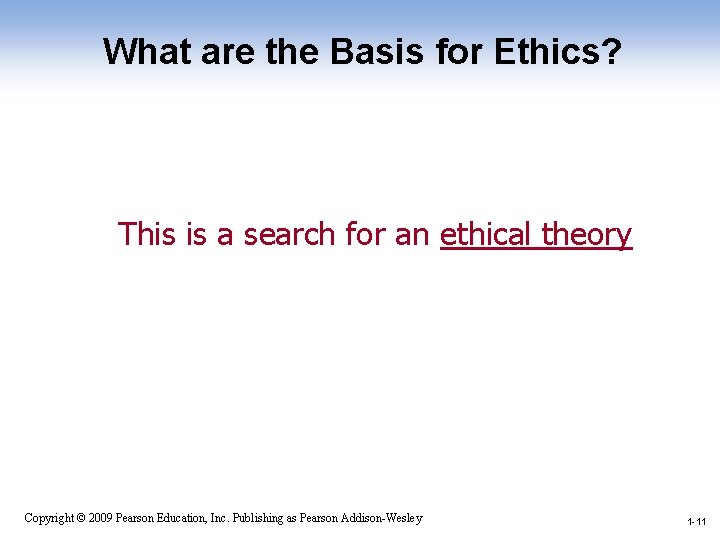 What are the Basis for Ethics?

This is a search for an ethical theory

Copyright © 2009 Pearson Education, Inc. Publishing as Pearson Addison-Wesley

1-11